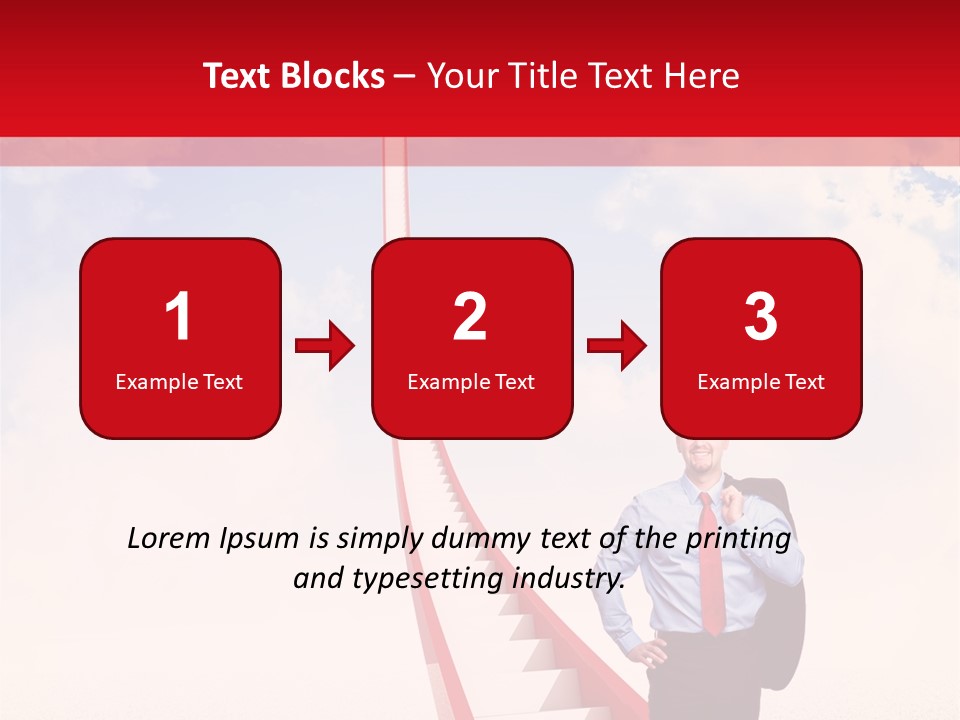 Text Blocks – Your Title Text Here

1
Example Text

2
Example Text

3
Example Text

Lorem Ipsum is simply dummy text of the printing and typesetting industry.